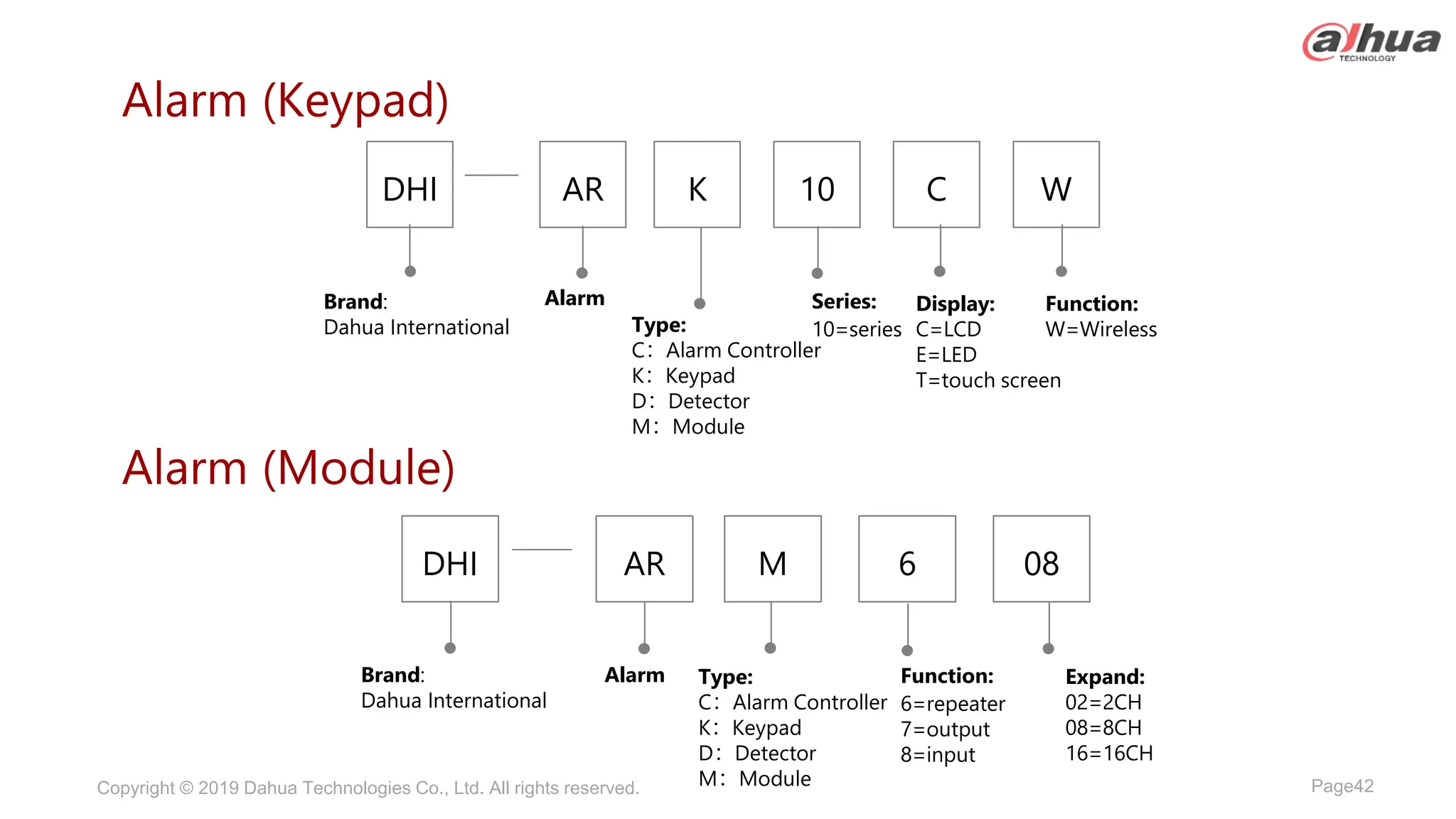 alhua
TECHNOLOGY

Alarm (Keypad)

DHI — AR K 10 C W

Brand:
Dahua International

Alarm

Type:
C: Alarm Controller
K: Keypad
D: Detector
M: Module

Series:
10=series

Display:
C=LCD
E=LED
T=touch screen

Function:
W=Wireless

Alarm (Module)

DHI — AR M 6 08

Brand:
Dahua International

Alarm

Type:
C: Alarm Controller
K: Keypad
D: Detector
M: Module

Function:
6=repeater
7=output
8=input

Expand:
02=2CH
08=8CH
16=16CH

Copyright © 2019 Dahua Technologies Co., Ltd. All rights reserved.

Page42